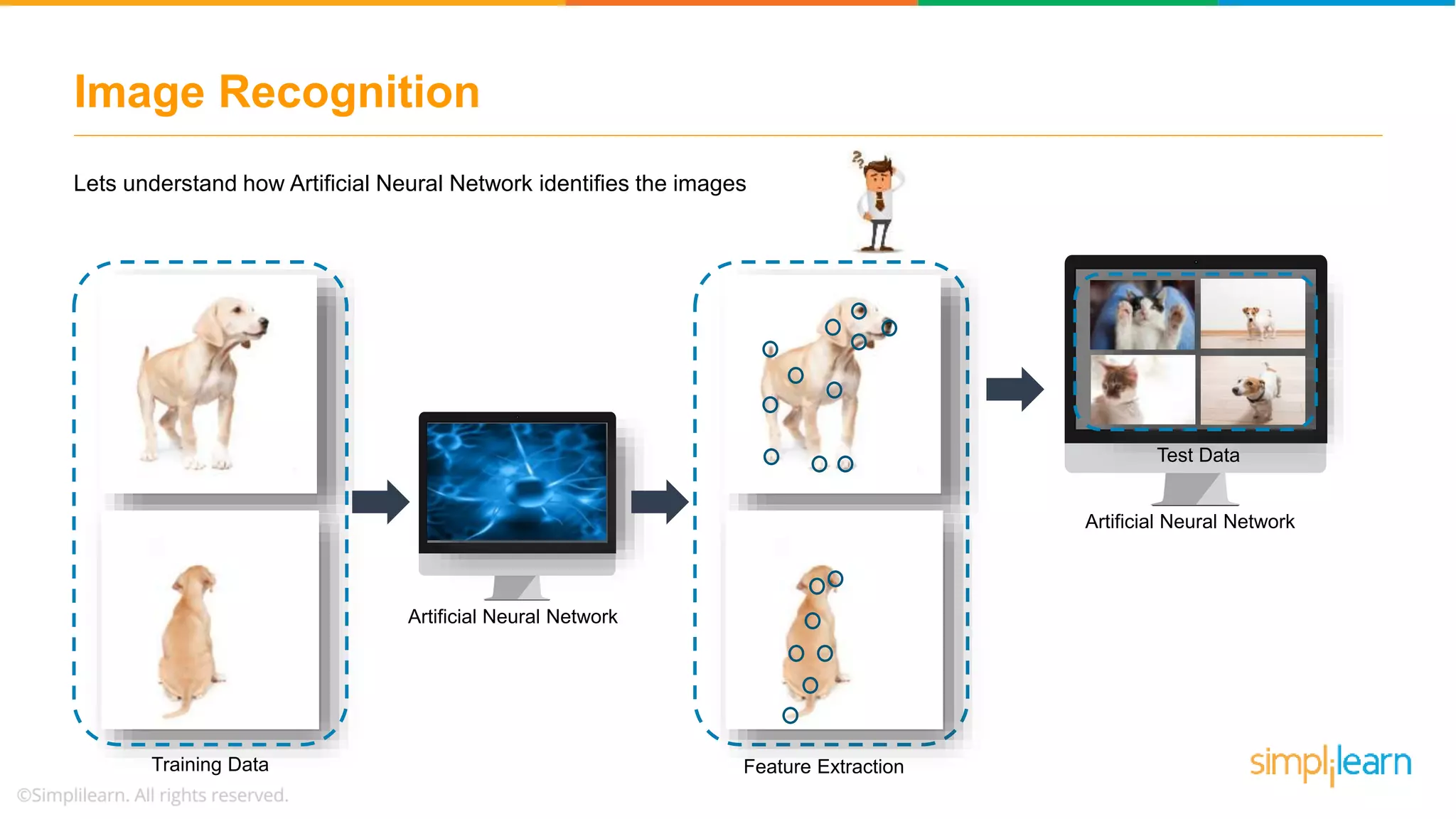 Image Recognition

Lets understand how Artificial Neural Network identifies the images

Training Data

Artificial Neural Network

Feature Extraction

Test Data

Artificial Neural Network

simplilearn

©Simplilearn. All rights reserved.